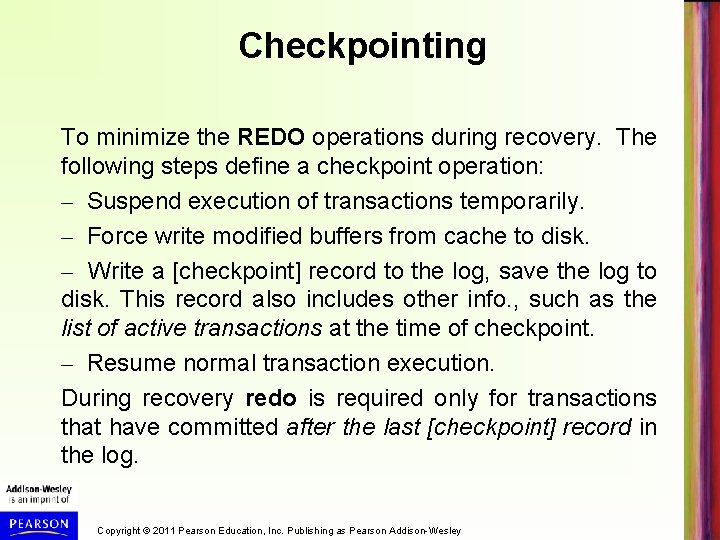 Checkpointing

To minimize the REDO operations during recovery. The following steps define a checkpoint operation:

– Suspend execution of transactions temporarily.

– Force write modified buffers from cache to disk.

– Write a [checkpoint] record to the log, save the log to disk. This record also includes other info., such as the list of active transactions at the time of checkpoint.

– Resume normal transaction execution.

During recovery redo is required only for transactions that have committed after the last [checkpoint] record in the log.

Addison-Wesley is an imprint of

PEARSON

Copyright © 2011 Pearson Education, Inc. Publishing as Pearson Addison-Wesley